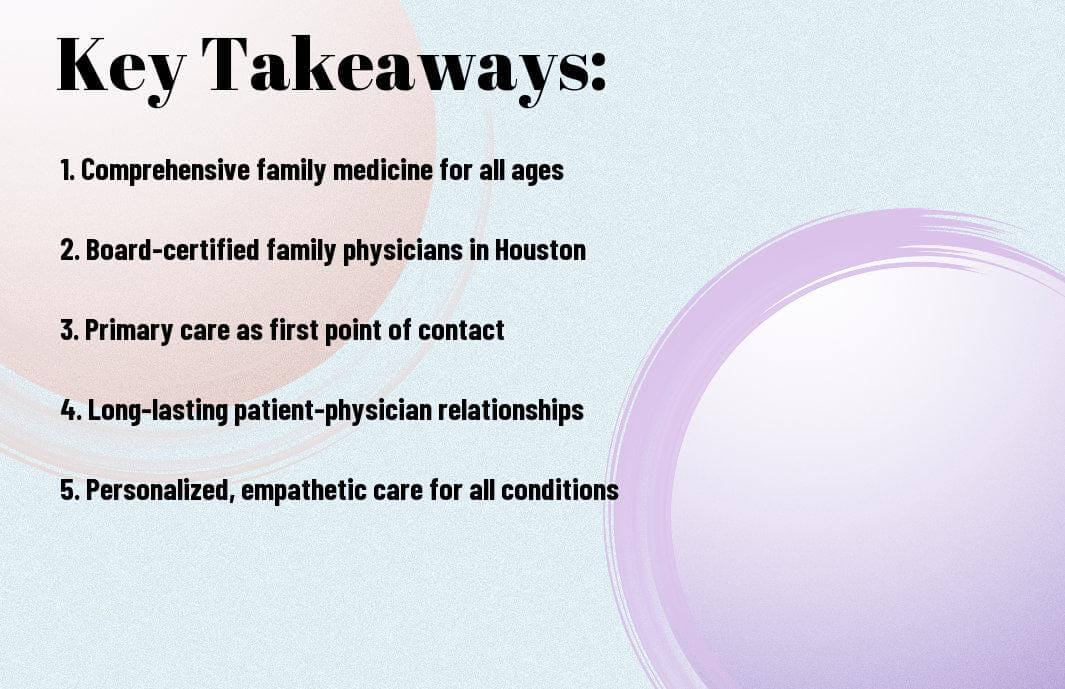 Key Takeaways:

1. Comprehensive family medicine for all ages

2. Board-certified family physicians in Houston

3. Primary care as first point of contact

4. Long-lasting patient-physician relationships

5. Personalized, empathetic care for all conditions